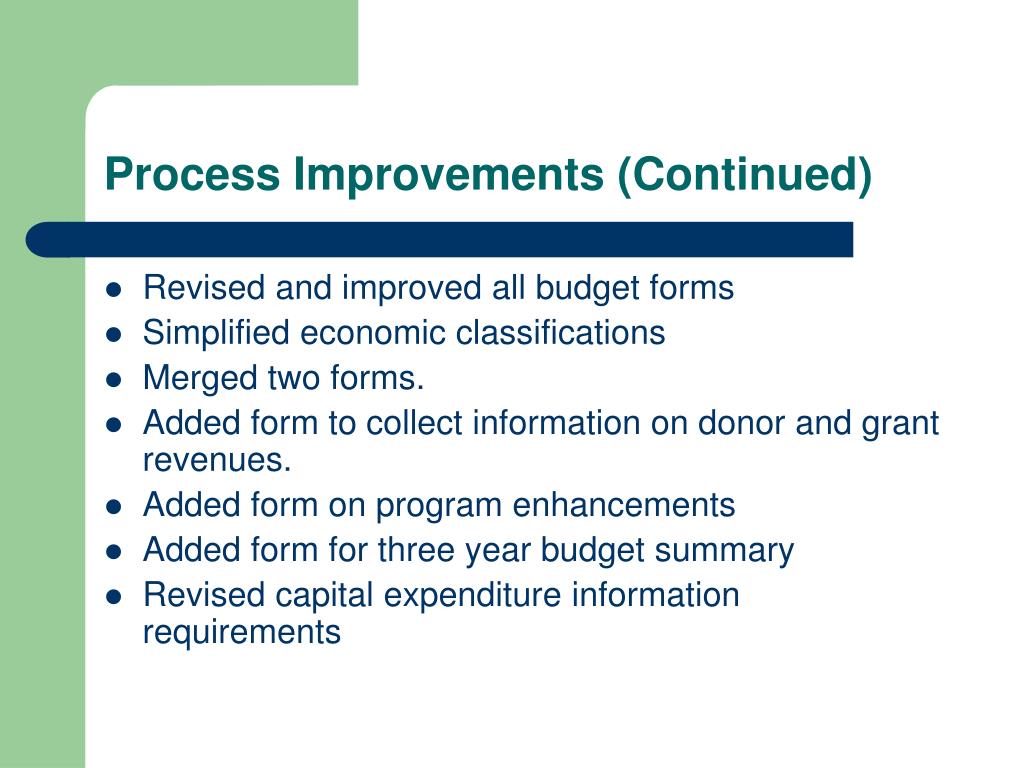 Process Improvements (Continued)

- Revised and improved all budget forms
- Simplified economic classifications
- Merged two forms.
- Added form to collect information on donor and grant revenues.
- Added form on program enhancements
- Added form for three year budget summary
- Revised capital expenditure information requirements